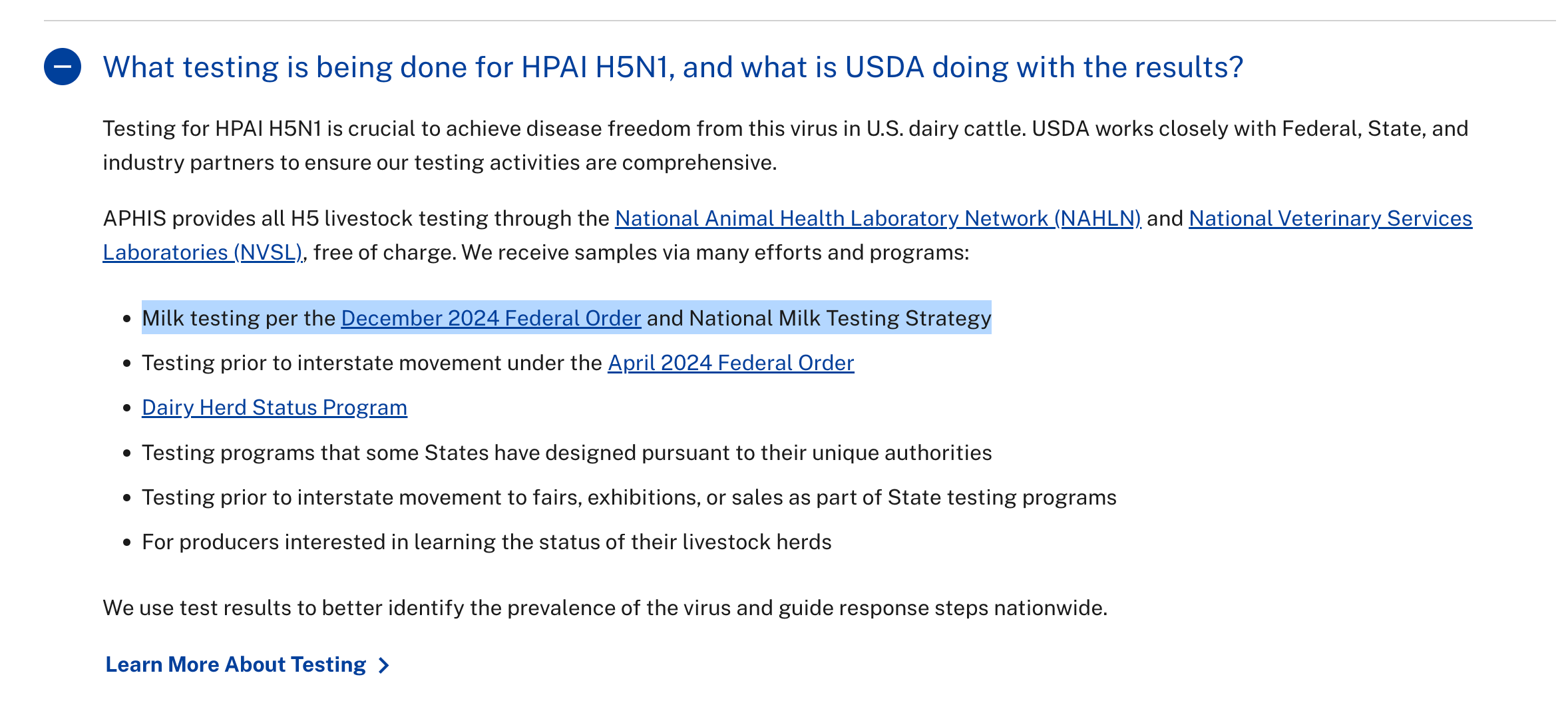 What testing is being done for HPAI H5N1, and what is USDA doing with the results?

Testing for HPAI H5N1 is crucial to achieve disease freedom from this virus in U.S. dairy cattle. USDA works closely with Federal, State, and industry partners to ensure our testing activities are comprehensive.

APHIS provides all H5 livestock testing through the National Animal Health Laboratory Network (NAHLN) and National Veterinary Services Laboratories (NVSL), free of charge. We receive samples via many efforts and programs:

- Milk testing per the December 2024 Federal Order and National Milk Testing Strategy
- Testing prior to interstate movement under the April 2024 Federal Order
- Dairy Herd Status Program
- Testing programs that some States have designed pursuant to their unique authorities
- Testing prior to interstate movement to fairs, exhibitions, or sales as part of State testing programs
- For producers interested in learning the status of their livestock herds

We use test results to better identify the prevalence of the virus and guide response steps nationwide.

Learn More About Testing